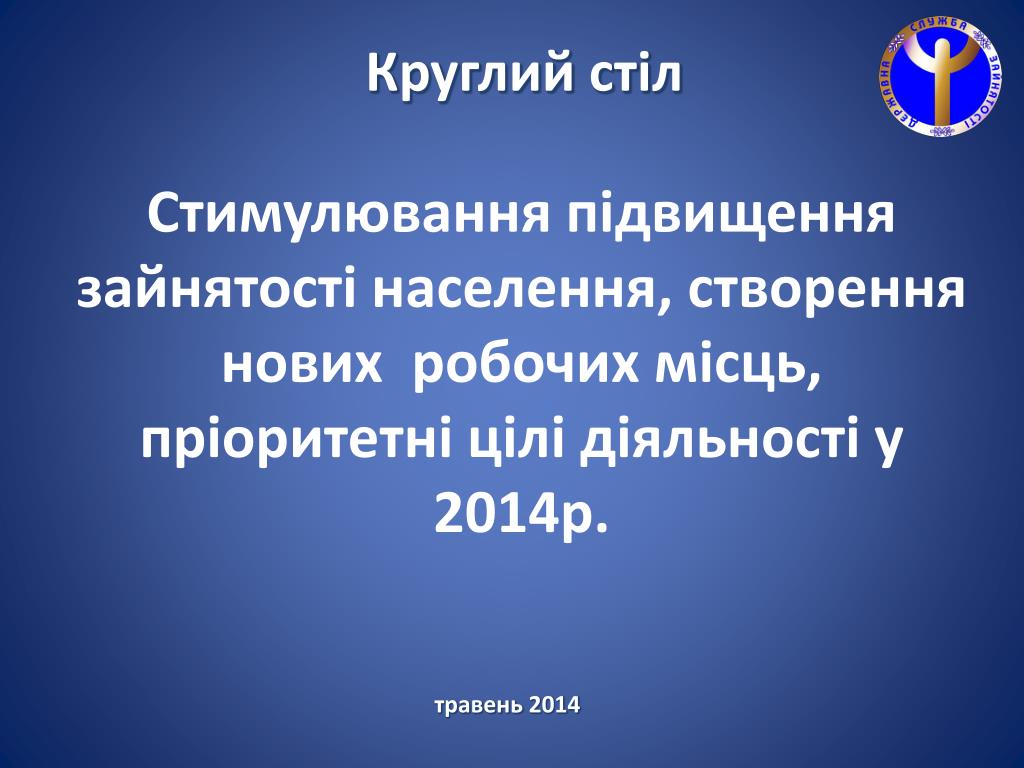 Круглий стіл

ДЕРЖАВНА СЛУЖБА ЗАЙНЯТОСТІ

Стимулювання підвищення зайнятості населення, створення нових робочих місць, пріоритетні цілі діяльності у 2014р.

травень 2014